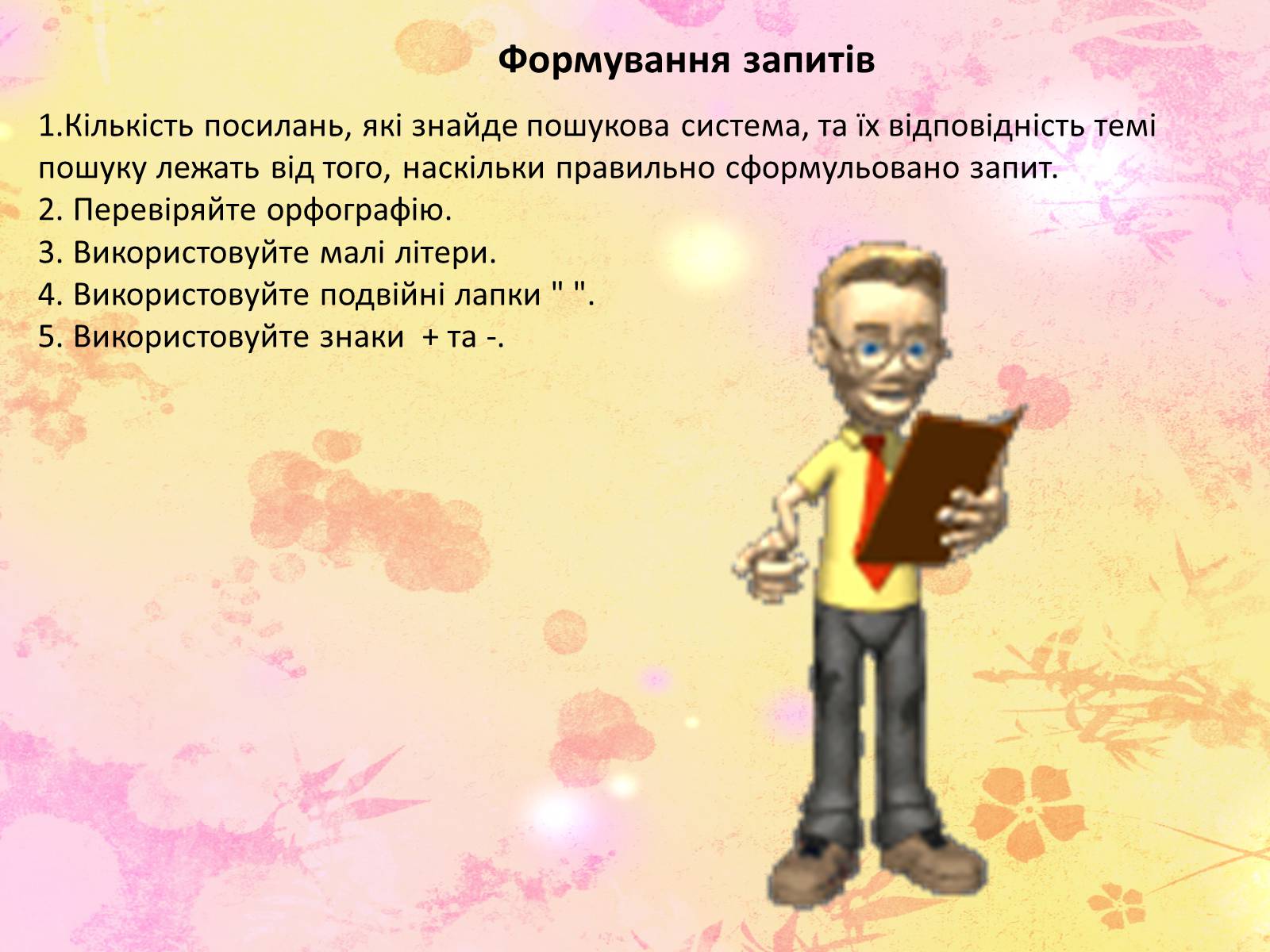 Формування запитів

1.Кількість посилань, які знайде пошукова система, та їх відповідність темі пошуку лежать від того, наскільки правильно сформульовано запит.
2. Перевіряйте орфографію.
3. Використовуйте малі літери.
4. Використовуйте подвійні лапки " ".
5. Використовуйте знаки + та -.